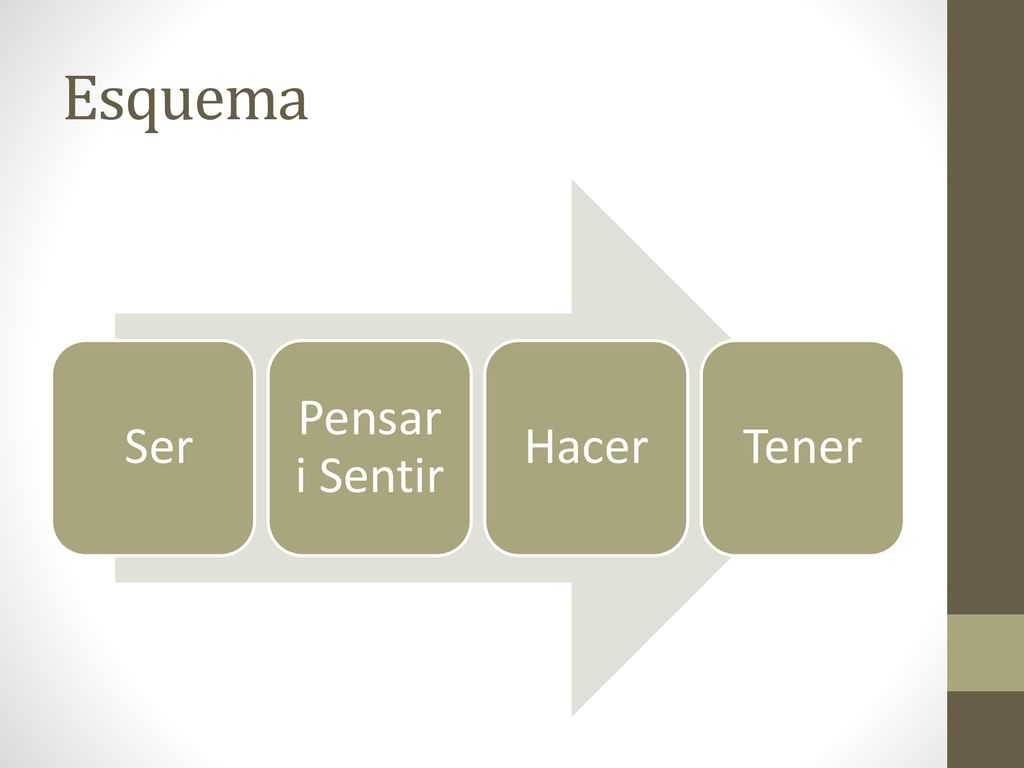 Esquema

Ser

Pensar i Sentir

Hacer

Tener